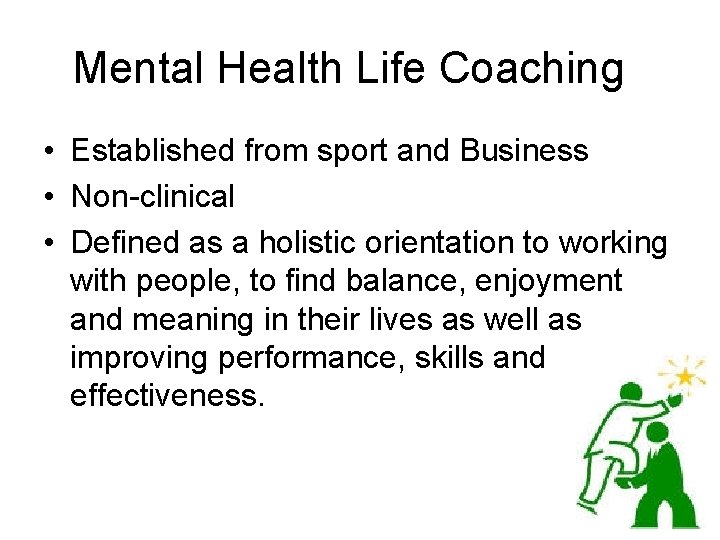 Mental Health Life Coaching

• Established from sport and Business
• Non-clinical
• Defined as a holistic orientation to working with people, to find balance, enjoyment and meaning in their lives as well as improving performance, skills and effectiveness.